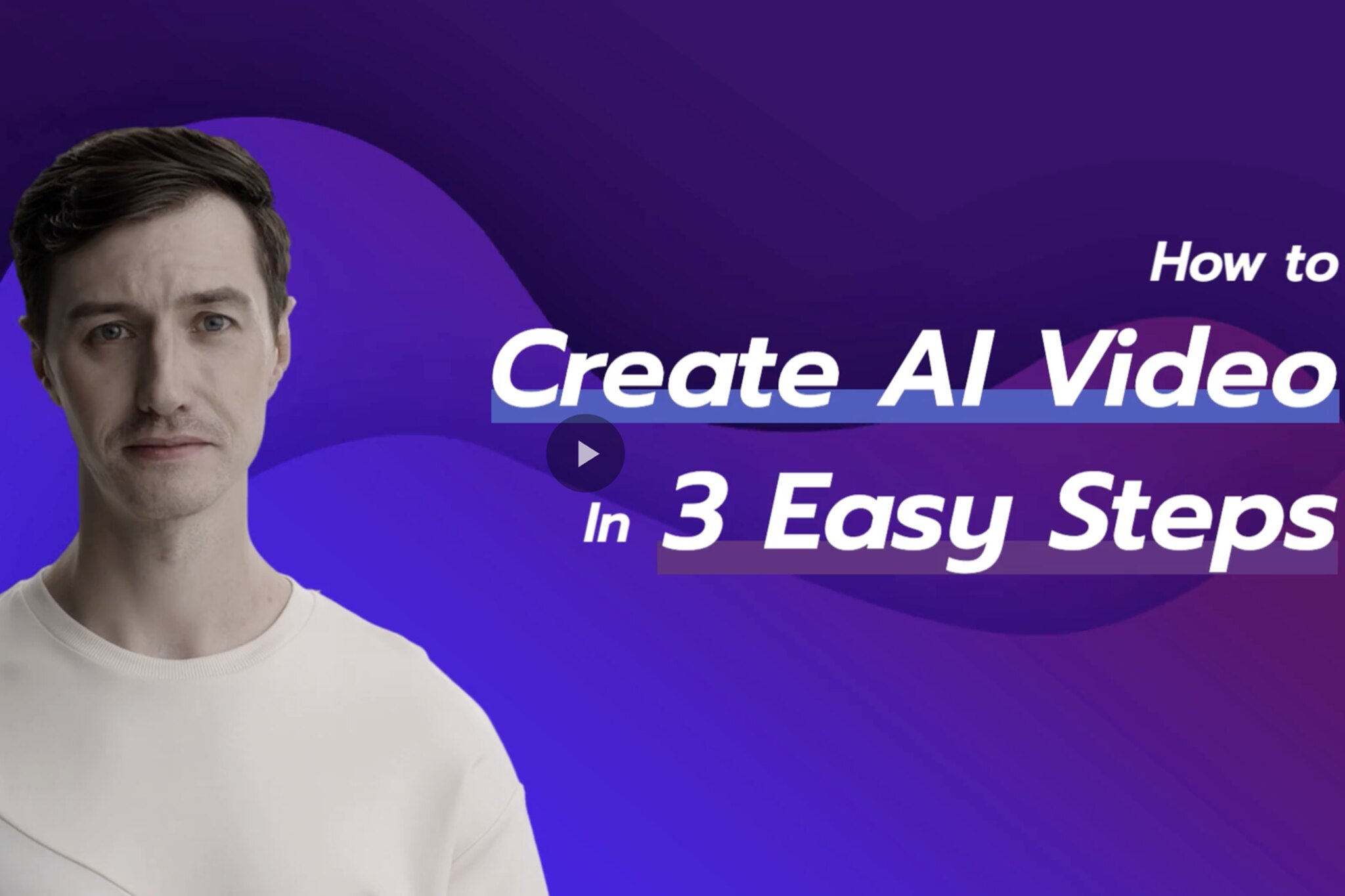 How to
Create AI Video
In 3 Easy Steps